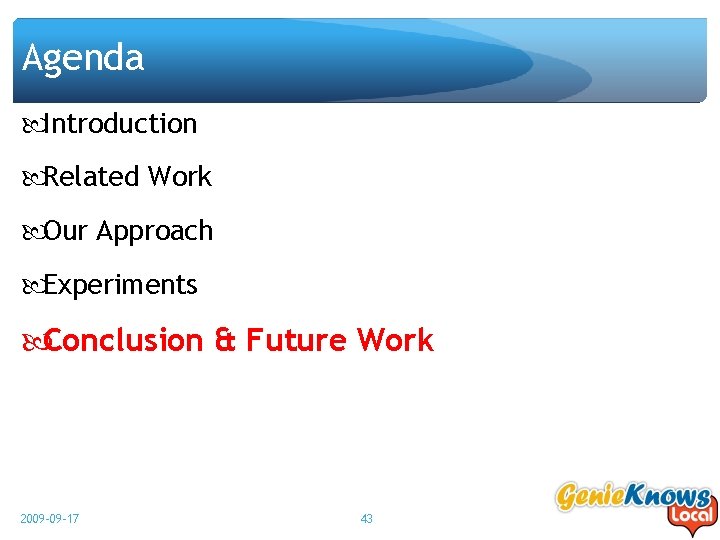 Agenda

Introduction

Related Work

Our Approach

Experiments

Conclusion & Future Work

2009-09-17

43

GenieKnows Local